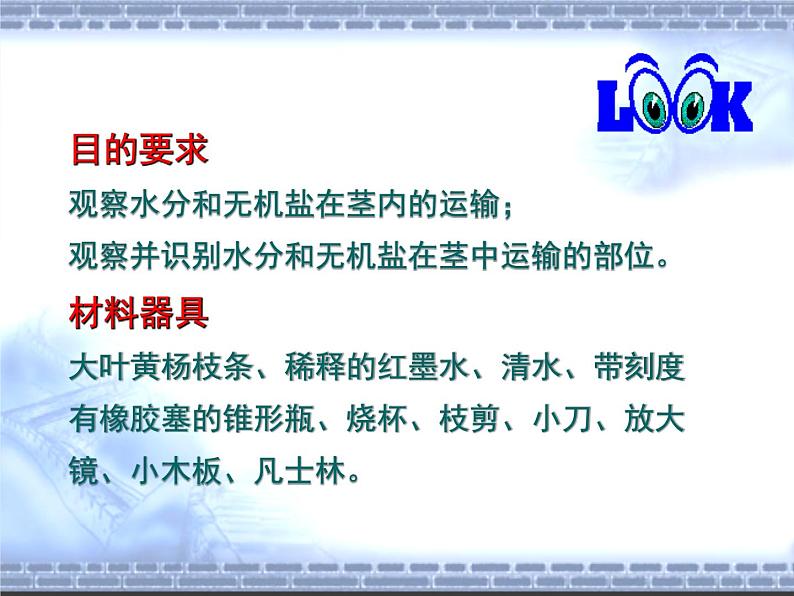 LOOK

目的要求
观察水分和无机盐在茎内的运输；
观察并识别水分和无机盐在茎中运输的部位。

材料器具
大叶黄杨枝条、稀释的红墨水、清水、带刻度有橡胶塞的锥形瓶、烧杯、枝剪、小刀、放大镜、小木板、凡士林。